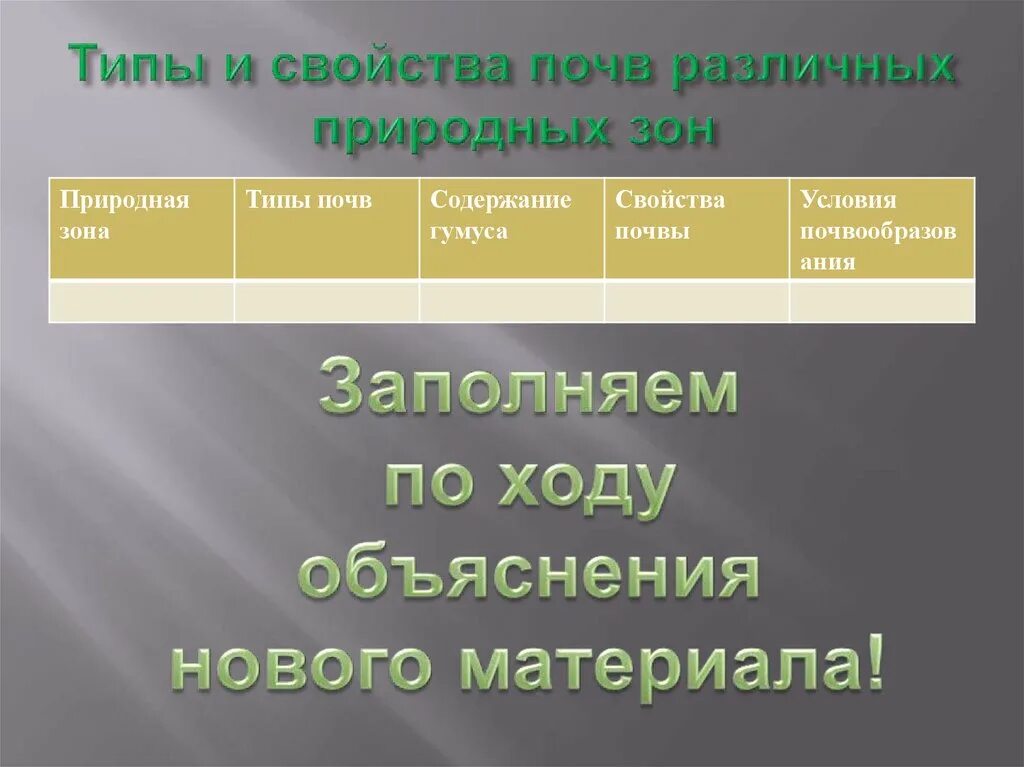 Типы и свойства почв различных природных зон

| Природная зона | Типы почв | Содержание гумуса | Свойства почвы | Условия почвообразования |
|---|---|---|---|---|
| | | | | |

Заполняем по ходу объяснения нового материала!